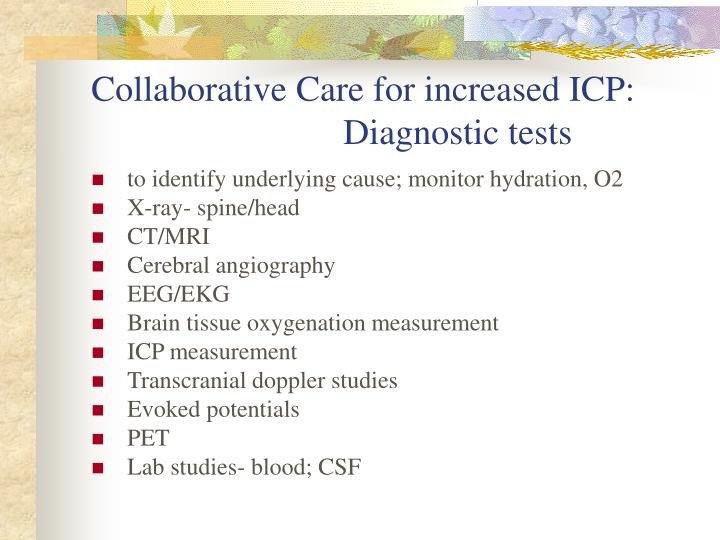 Collaborative Care for increased ICP: Diagnostic tests

- to identify underlying cause; monitor hydration, O2
- X-ray- spine/head
- CT/MRI
- Cerebral angiography
- EEG/EKG
- Brain tissue oxygenation measurement
- ICP measurement
- Transcranial doppler studies
- Evoked potentials
- PET
- Lab studies- blood; CSF